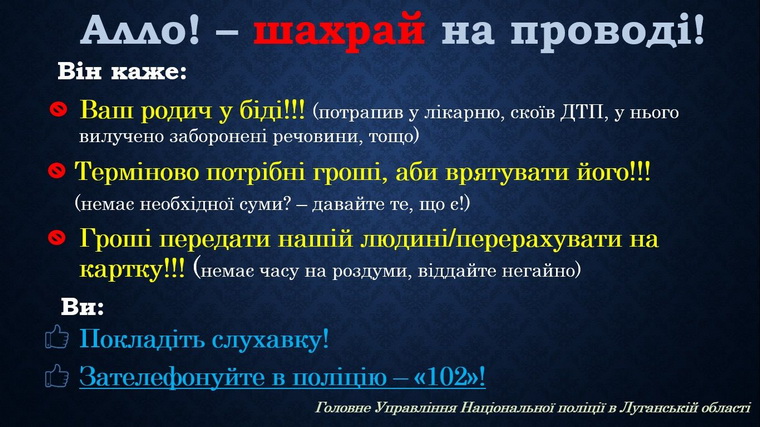 Алло! – шахрай на проводі!

Він каже:

Ваш родич у біді!!! (потрапив у лікарню, скоїв ДТП, у нього вилучено заборонені речовини, тощо)

Терміново потрібні гроші, аби врятувати його!!! (немає необхідної суми? – давайте те, що є!)

Гроші передати нашій людині/перерахувати на картку!!! (немає часу на роздуми, віддайте негайно)

Ви:

Покладіть слухавку!

Зателефонуйте в поліцію – «102»!

Головне Управління Національної поліції в Луганській області